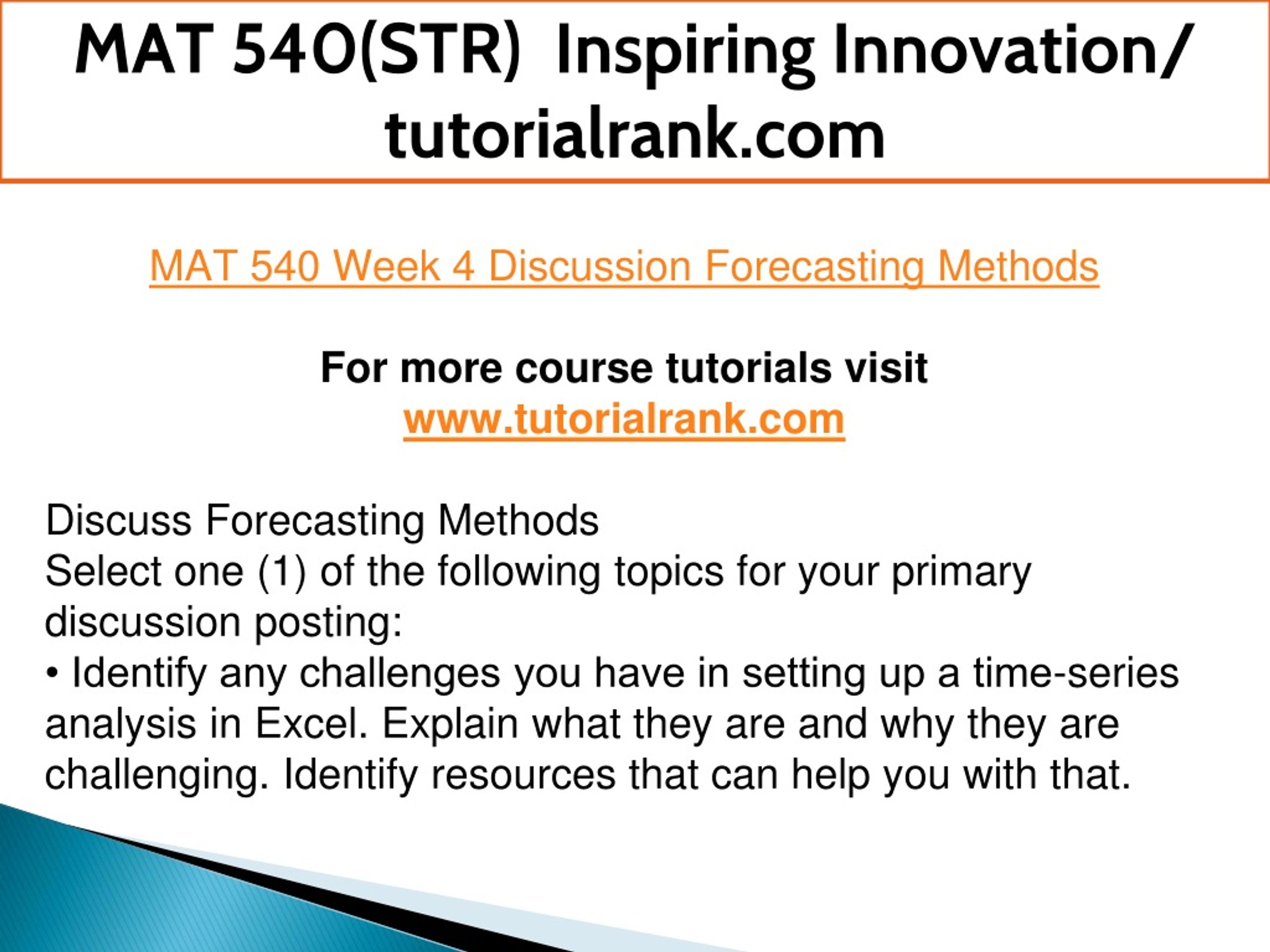 MAT 540(STR) Inspiring Innovation/ tutorialrank.com

MAT 540 Week 4 Discussion Forecasting Methods

For more course tutorials visit
www.tutorialrank.com

Discuss Forecasting Methods
Select one (1) of the following topics for your primary discussion posting:
• Identify any challenges you have in setting up a time-series analysis in Excel. Explain what they are and why they are challenging. Identify resources that can help you with that.